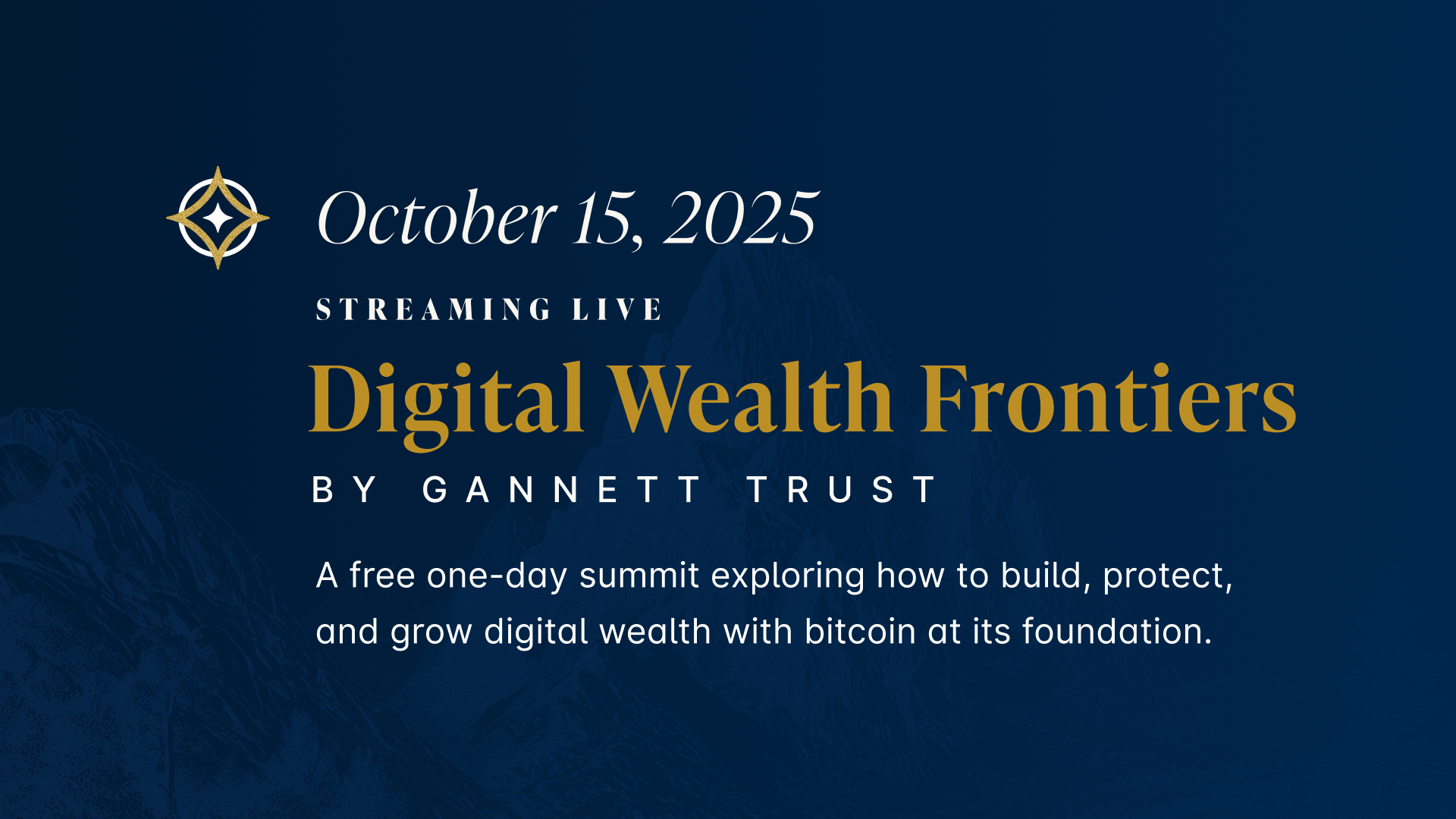 October 15, 2025

STREAMING LIVE

Digital Wealth Frontiers

BY GANNETT TRUST

A free one-day summit exploring how to build, protect, and grow digital wealth with bitcoin at its foundation.